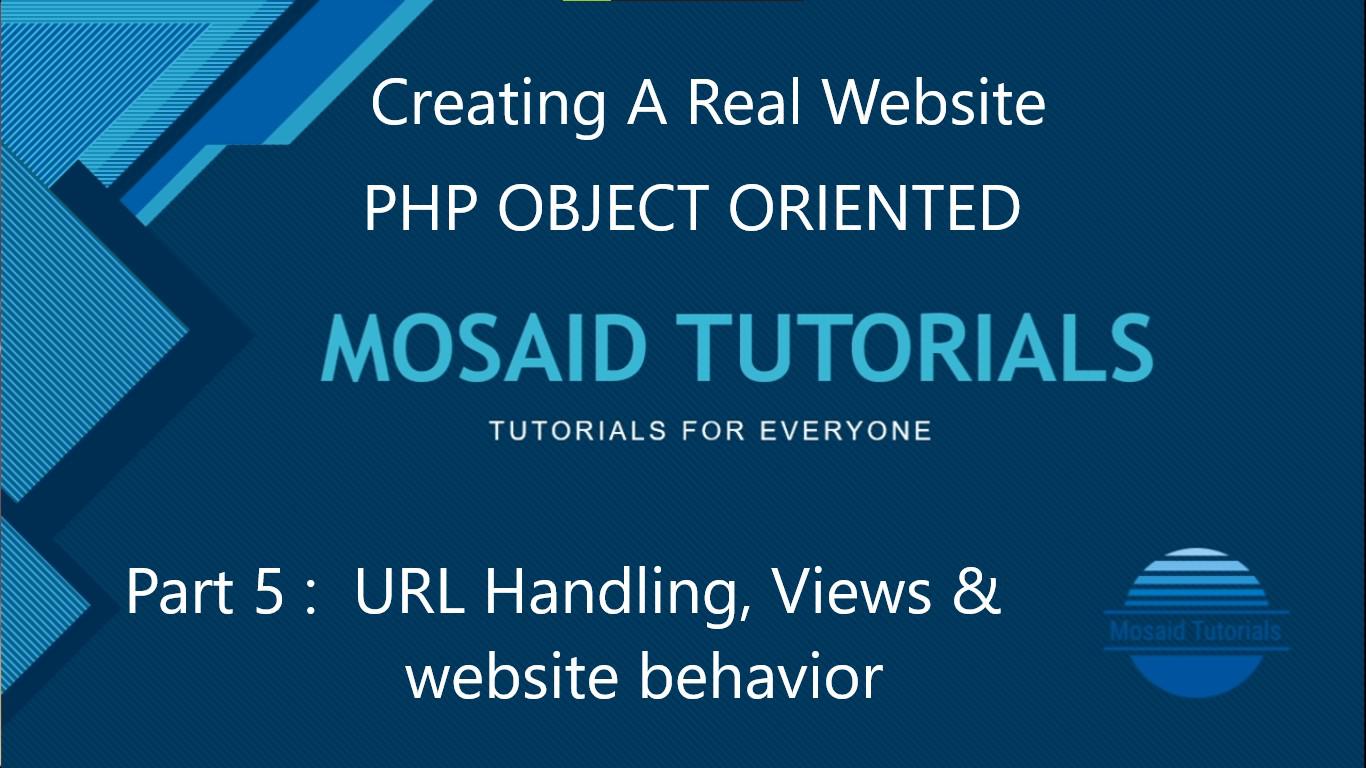 Creating A Real Website

PHP OBJECT ORIENTED

MOSAID TUTORIALS

TUTORIALS FOR EVERYONE

Part 5 : URL Handling, Views & website behavior

Mosaid Tutorials